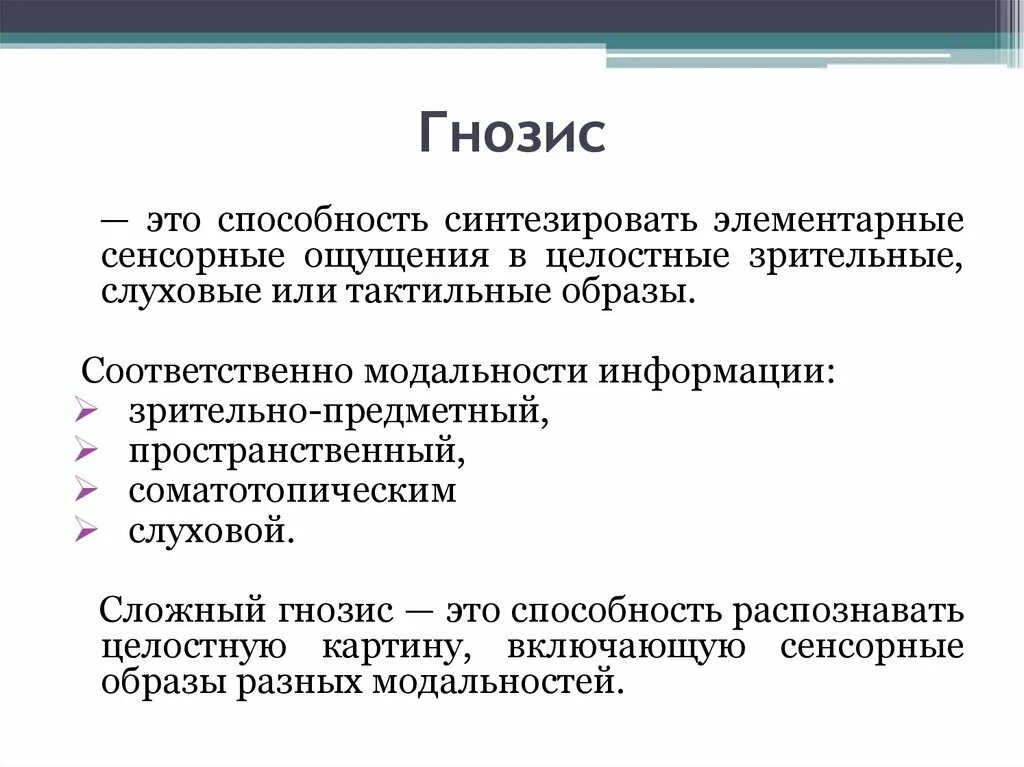 Гнозис

— это способность синтезировать элементарные сенсорные ощущения в целостные зрительные, слуховые или тактильные образы.

Соответственно модальности информации:
➢ зрительно-предметный,
➢ пространственный,
➢ соматотопическим
➢ слуховой.

Сложный гнозис — это способность распознавать целостную картину, включающую сенсорные образы разных модальностей.